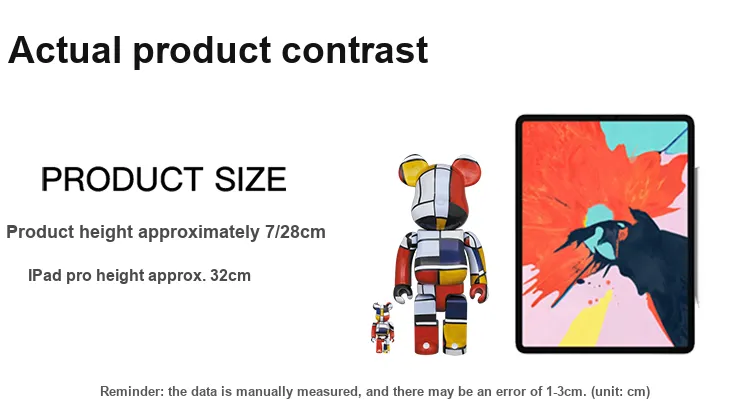 Actual product contrast

PRODUCT SIZE

Product height approximately 7/28cm

IPad pro height approx. 32cm

Reminder: the data is manually measured, and there may be an error of 1-3cm. (unit: cm)